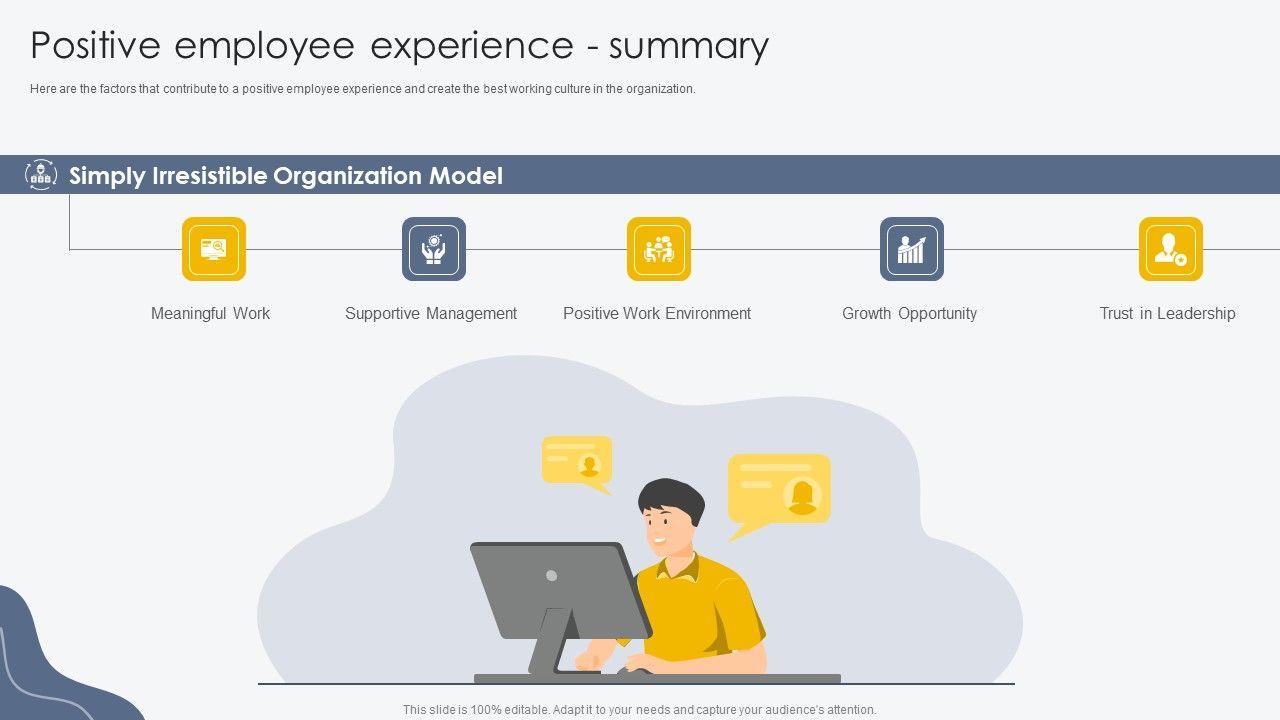 Positive employee experience - summary

Here are the factors that contribute to a positive employee experience and create the best working culture in the organization.

Simply Irresistible Organization Model

Meaningful Work

Supportive Management

Positive Work Environment

Growth Opportunity

Trust in Leadership

This slide is 100% editable. Adapt it to your needs and capture your audience's attention.